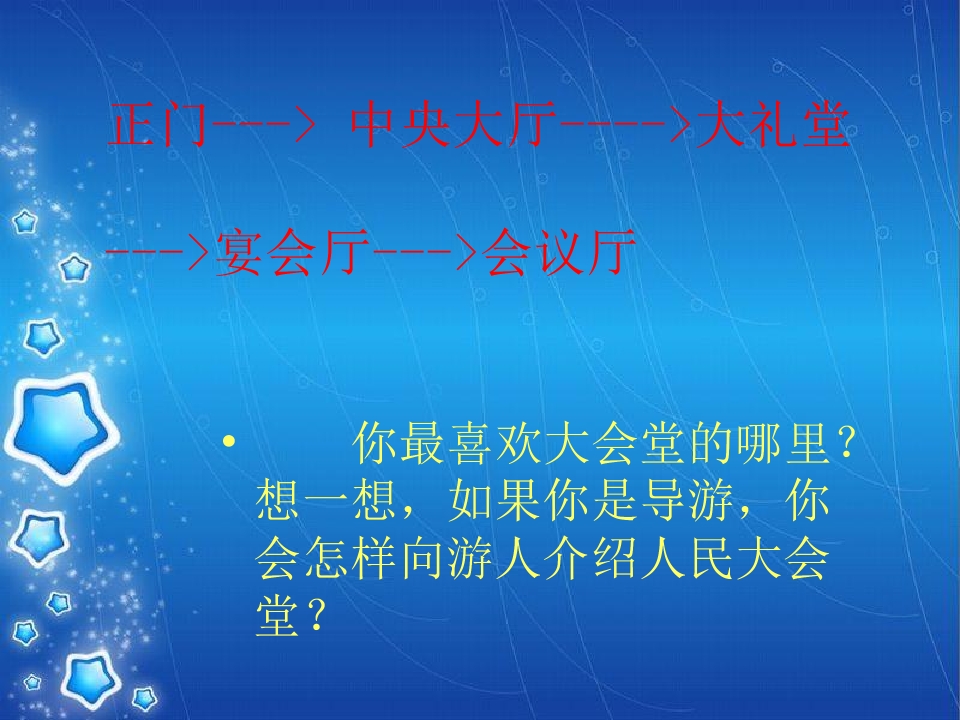 正门---> 中央大厅---->大礼堂

--->宴会厅--->会议厅

• 你最喜欢大会堂的哪里？想一想，如果你是导游，你会怎样向游人介绍人民大会堂？